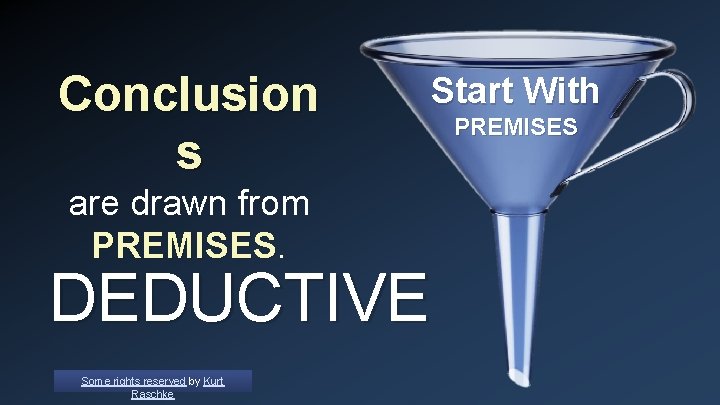 Conclusion s are drawn from PREMISES.

DEDUCTIVE

Start With PREMISES

Some rights reserved by Kurt Raschke